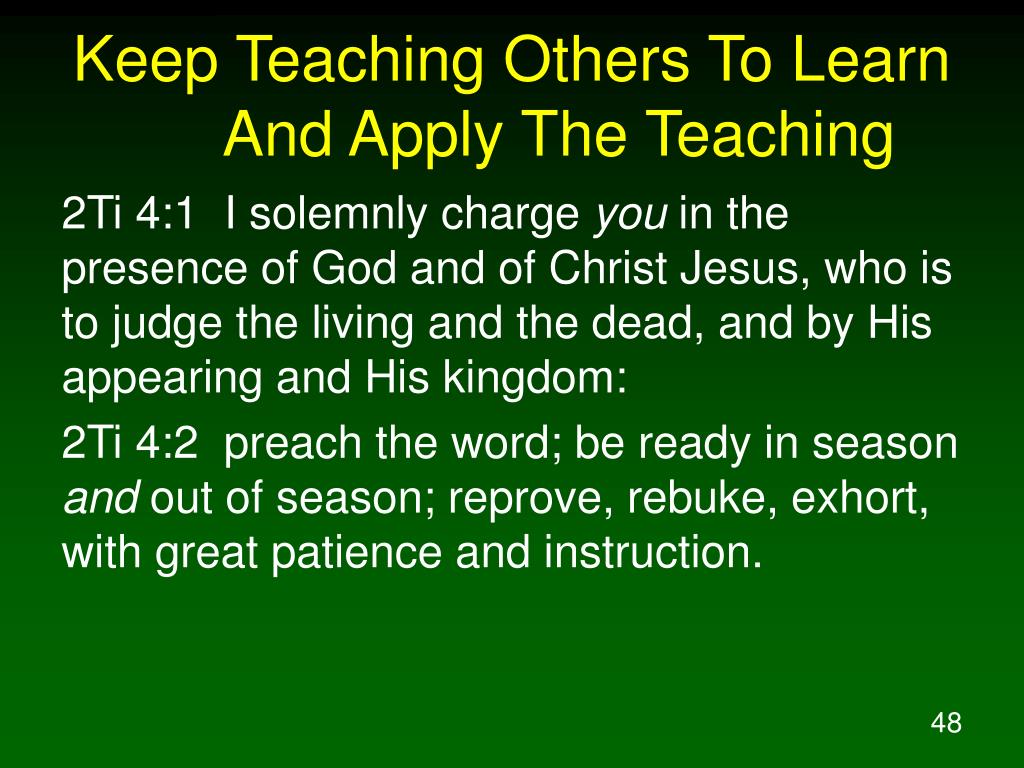 Keep Teaching Others To Learn And Apply The Teaching

2Ti 4:1 I solemnly charge you in the presence of God and of Christ Jesus, who is to judge the living and the dead, and by His appearing and His kingdom:

2Ti 4:2 preach the word; be ready in season and out of season; reprove, rebuke, exhort, with great patience and instruction.

48